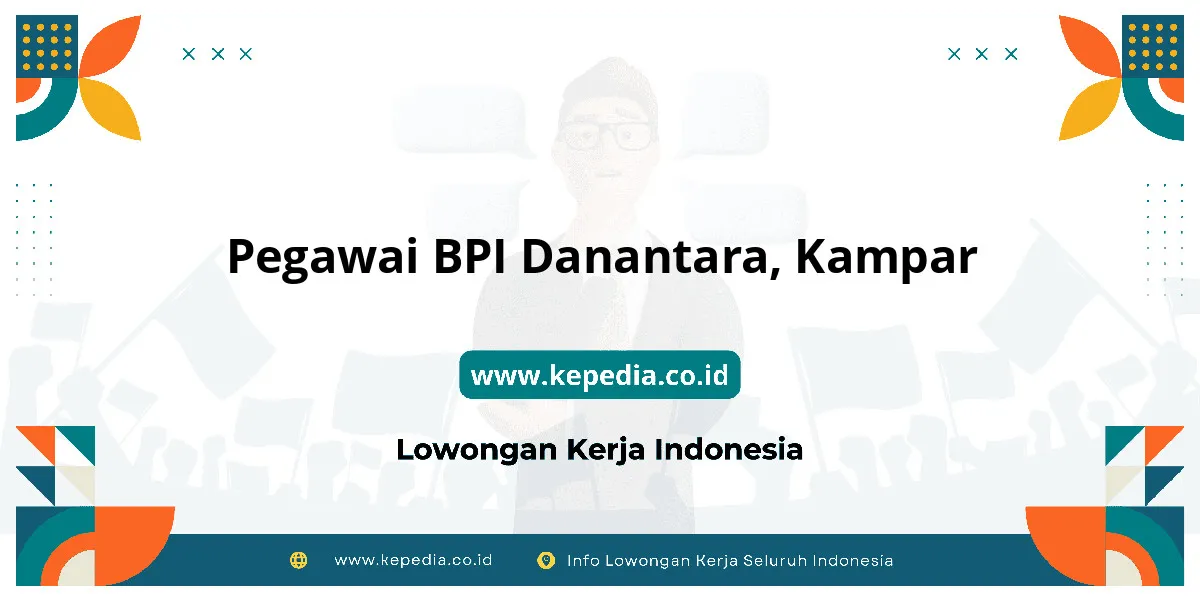 Pegawai BPI Danantara, Kampar

www.kepedia.co.id

Lowongan Kerja Indonesia

www.kepedia.co.id Info Lowongan Kerja Seluruh Indonesia